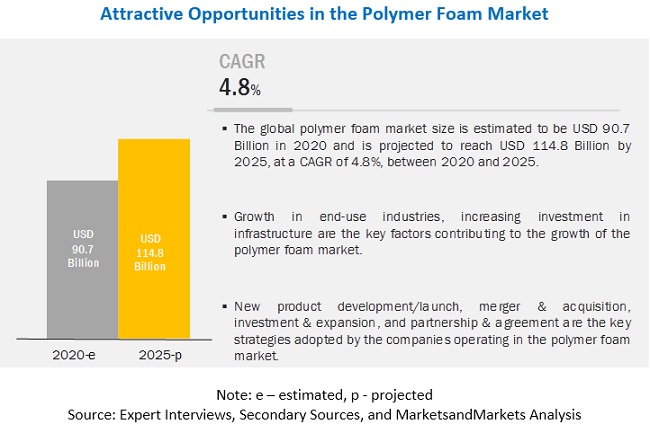 Attractive Opportunities in the Polymer Foam Market

CAGR
4.8%

USD 90.7 Billion

USD 114.8 Billion

2020-e

2025-p

▪ The global polymer foam market size is estimated to be USD 90.7 Billion in 2020 and is projected to reach USD 114.8 Billion by 2025, at a CAGR of 4.8%, between 2020 and 2025.

▪ Growth in end-use industries, increasing investment in infrastructure are the key factors contributing to the growth of the polymer foam market.

▪ New product development/launch, merger & acquisition, investment & expansion, and partnership & agreement are the key strategies adopted by the companies operating in the polymer foam market.

Note: e – estimated, p - projected
Source: Expert Interviews, Secondary Sources, and MarketsandMarkets Analysis